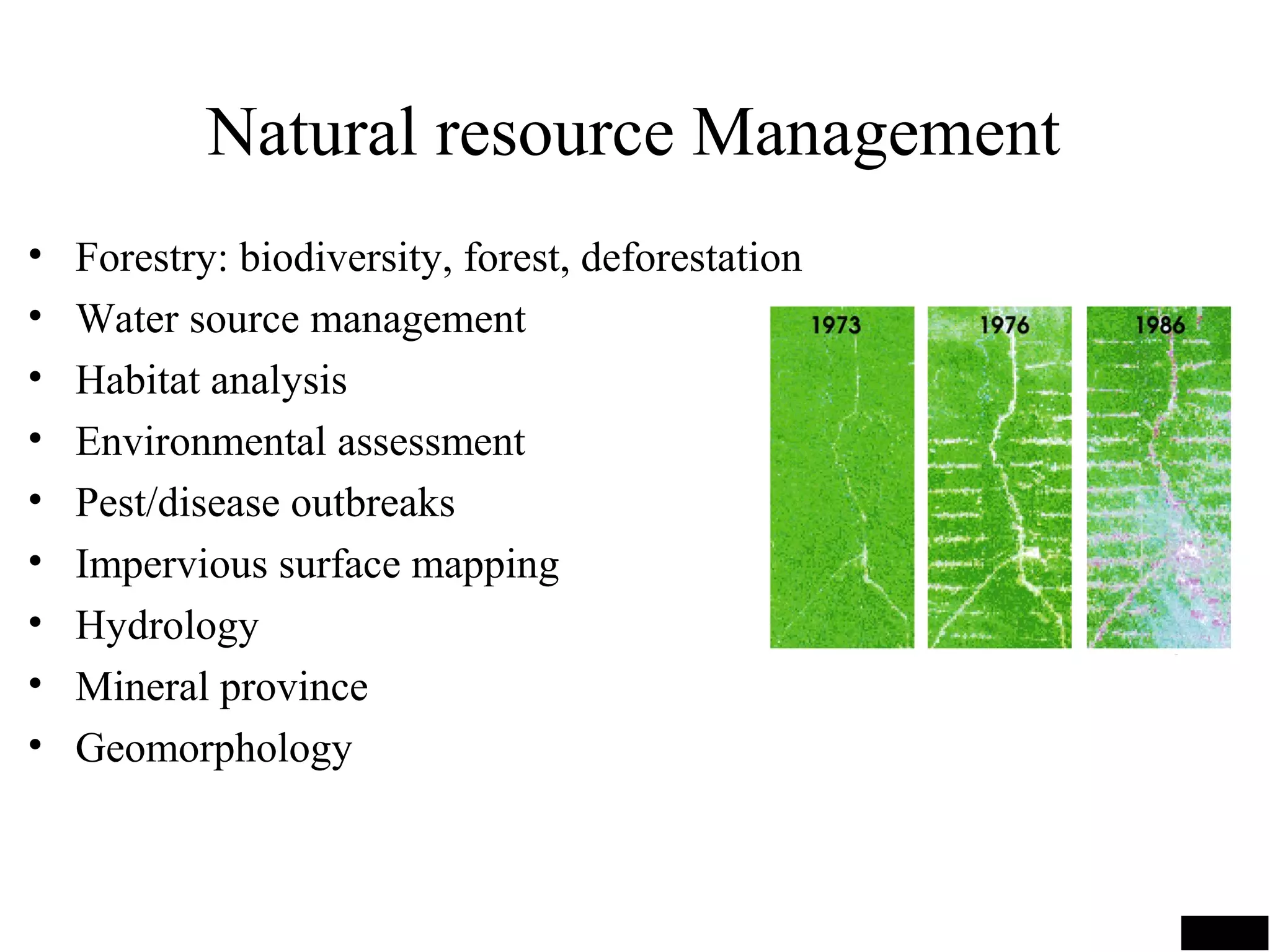 Natural resource Management

• Forestry: biodiversity, forest, deforestation
• Water source management
• Habitat analysis
• Environmental assessment
• Pest/disease outbreaks
• Impervious surface mapping
• Hydrology
• Mineral province
• Geomorphology

1973

1976

1986